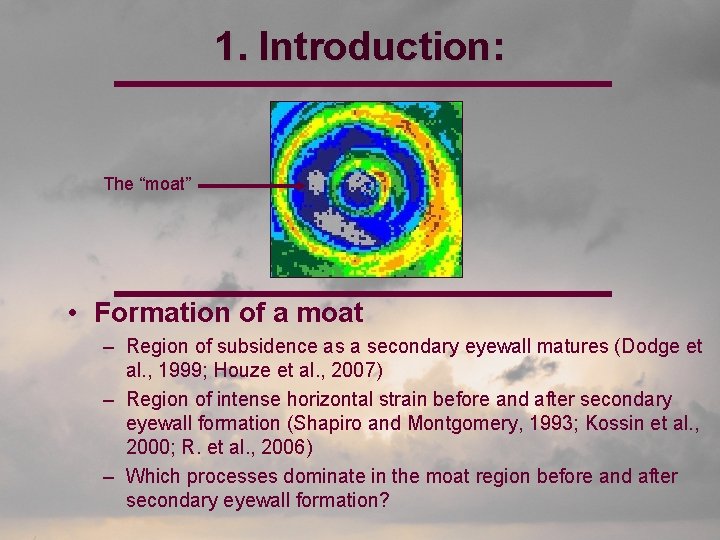 1. Introduction:

The “moat”

• Formation of a moat

– Region of subsidence as a secondary eyewall matures (Dodge et al., 1999; Houze et al., 2007)

– Region of intense horizontal strain before and after secondary eyewall formation (Shapiro and Montgomery, 1993; Kossin et al., 2000; R. et al., 2006)

– Which processes dominate in the moat region before and after secondary eyewall formation?